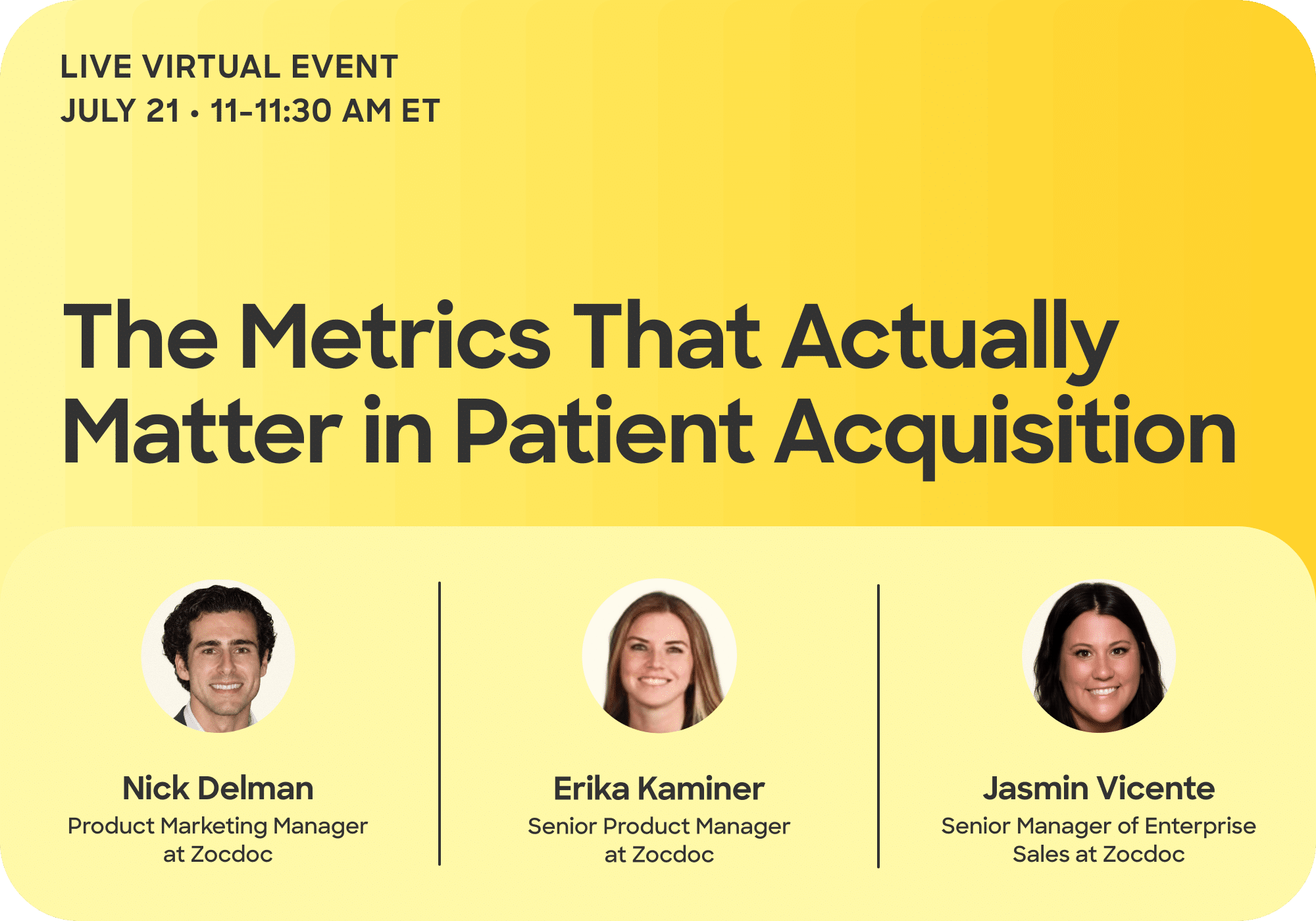 LIVE VIRTUAL EVENT
JULY 21 • 11–11:30 AM ET

The Metrics That Actually Matter in Patient Acquisition

Nick Delman
Product Marketing Manager at Zocdoc

Erika Kaminer
Senior Product Manager at Zocdoc

Jasmin Vicente
Senior Manager of Enterprise Sales at Zocdoc